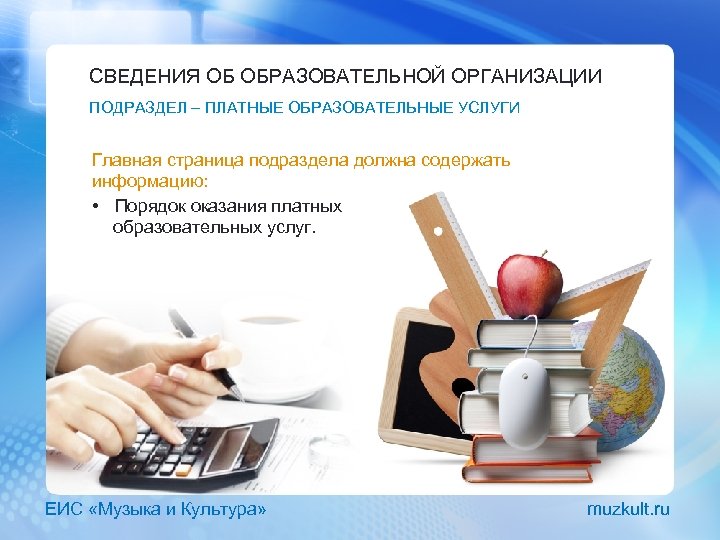 СВЕДЕНИЯ ОБ ОБРАЗОВАТЕЛЬНОЙ ОРГАНИЗАЦИИ

ПОДРАЗДЕЛ – ПЛАТНЫЕ ОБРАЗОВАТЕЛЬНЫЕ УСЛУГИ

Главная страница подраздела должна содержать информацию:

• Порядок оказания платных образовательных услуг.

ЕИС «Музыка и Культура»

muzkult.ru